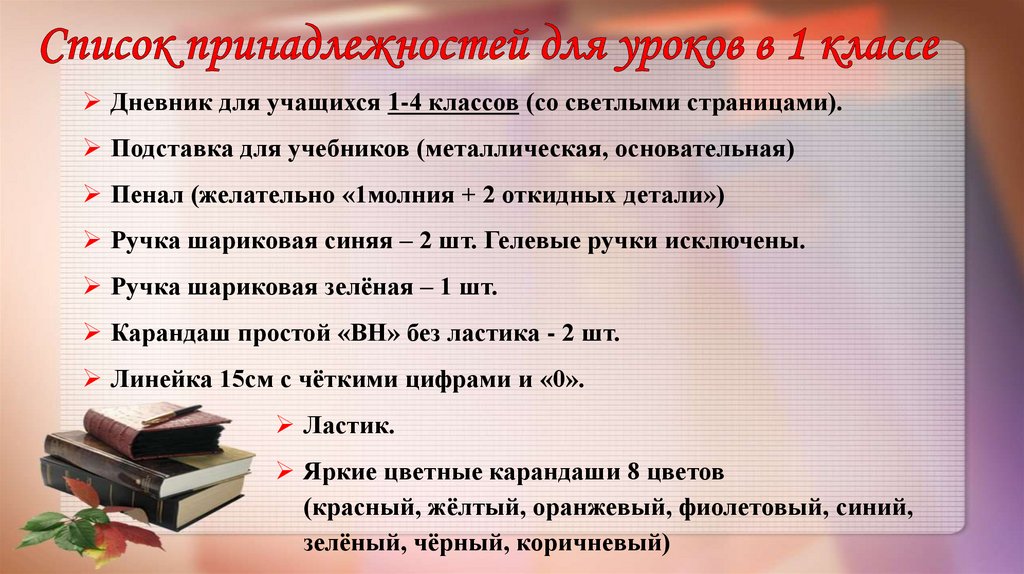 Список принадлежностей для уроков в 1 классе

➢ Дневник для учащихся 1-4 классов (со светлыми страницами).

➢ Подставка для учебников (металлическая, основательная)

➢ Пенал (желательно «1молния + 2 откидных детали»)

➢ Ручка шариковая синяя – 2 шт. Гелевые ручки исключены.

➢ Ручка шариковая зелёная – 1 шт.

➢ Карандаш простой «ВН» без ластика - 2 шт.

➢ Линейка 15см с чёткими цифрами и «0».

➢ Ластик.

➢ Яркие цветные карандаши 8 цветов (красный, жёлтый, оранжевый, фиолетовый, синий, зелёный, чёрный, коричневый)